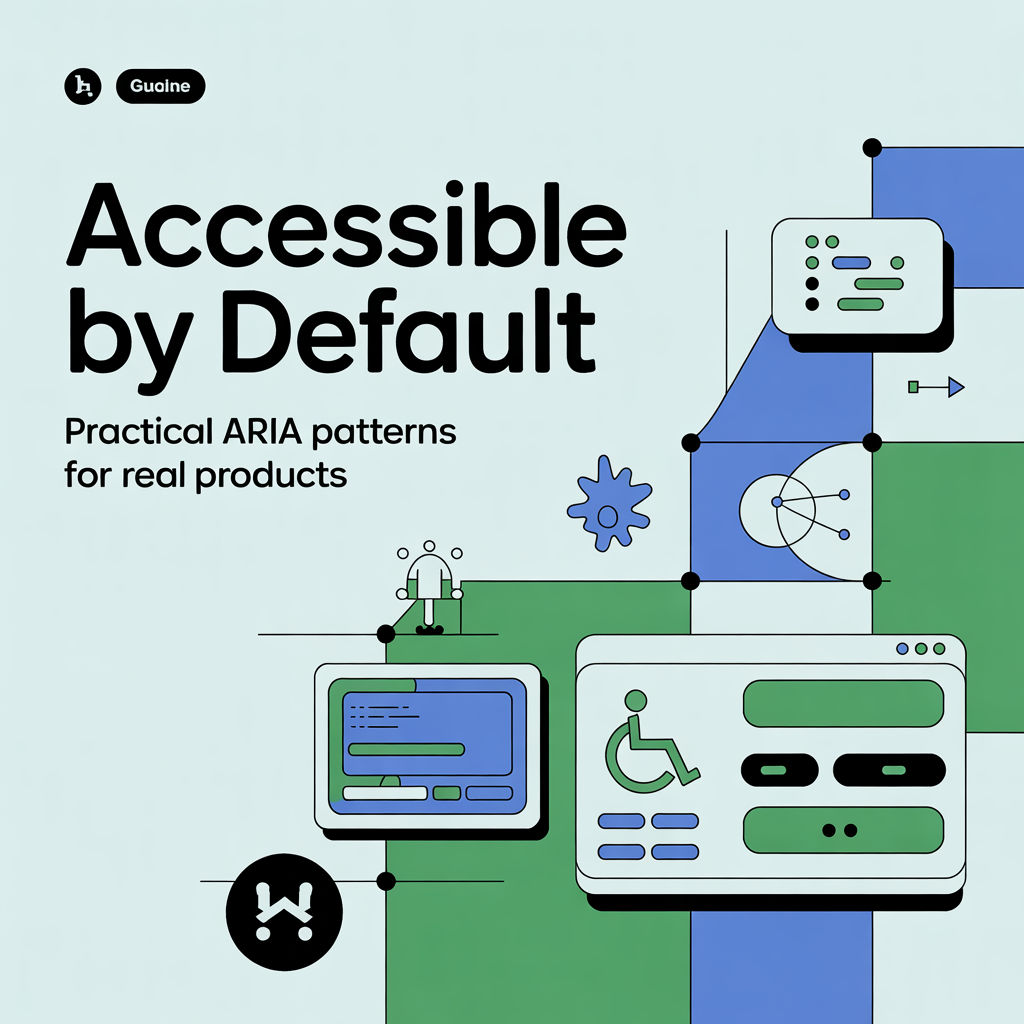 Guaine

Accessible by Default

Practical ARIA patterns for real products